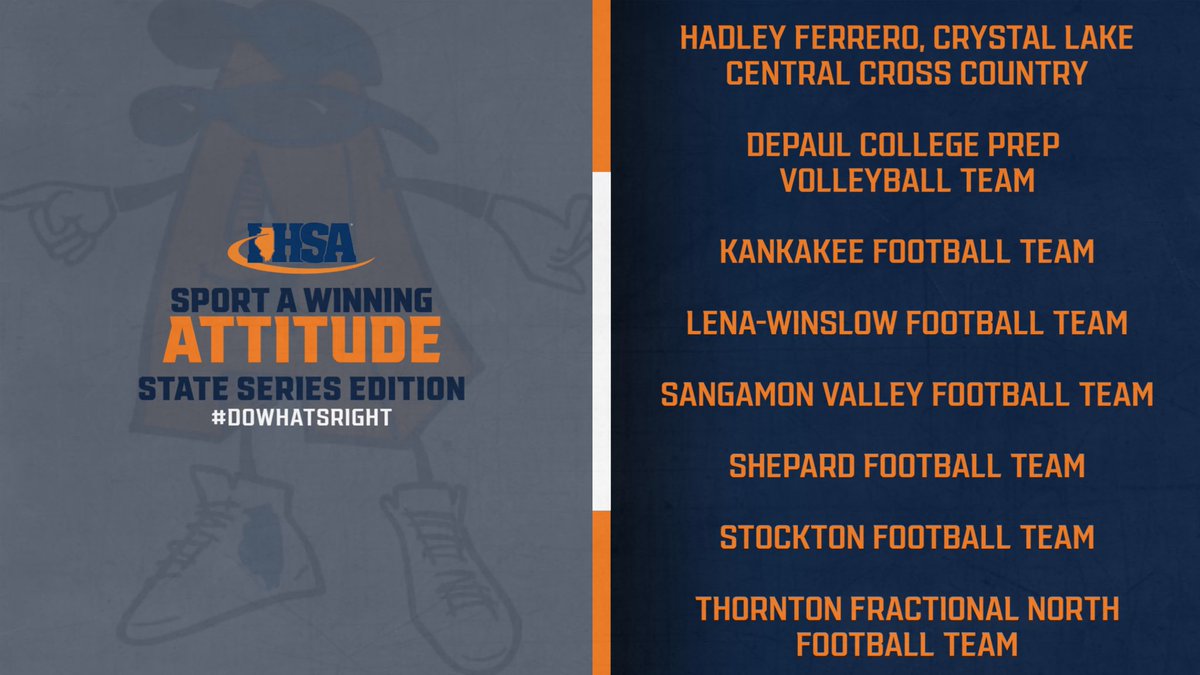 IHSA
SPORT A WINNING
ATTITUDE
STATE SERIES EDITION
#DOWHATSRIGHT

HADLEY FERRERO, CRYSTAL LAKE CENTRAL CROSS COUNTRY

DEPAUL COLLEGE PREP VOLLEYBALL TEAM

KANKAKEE FOOTBALL TEAM

LENA-WINSLOW FOOTBALL TEAM

SANGAMON VALLEY FOOTBALL TEAM

SHEPARD FOOTBALL TEAM

STOCKTON FOOTBALL TEAM

THORNTON FRACTIONAL NORTH FOOTBALL TEAM